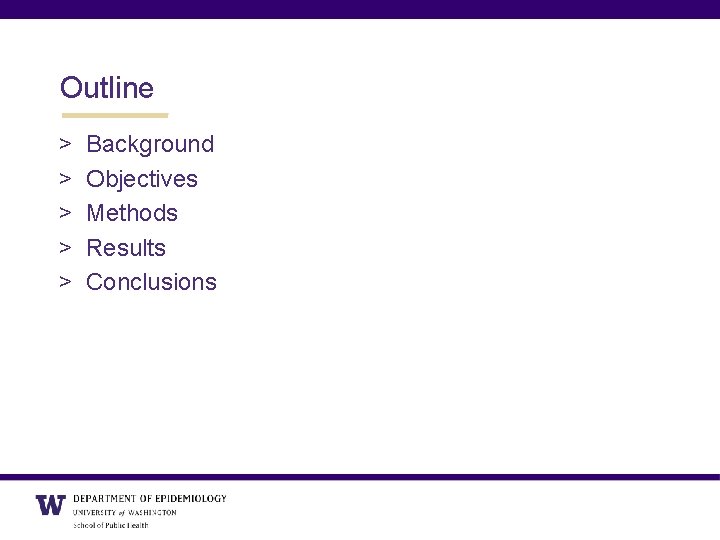 Outline

> Background
> Objectives
> Methods
> Results
> Conclusions

W DEPARTMENT OF EPIDEMIOLOGY
UNIVERSITY of WASHINGTON
School of Public Health